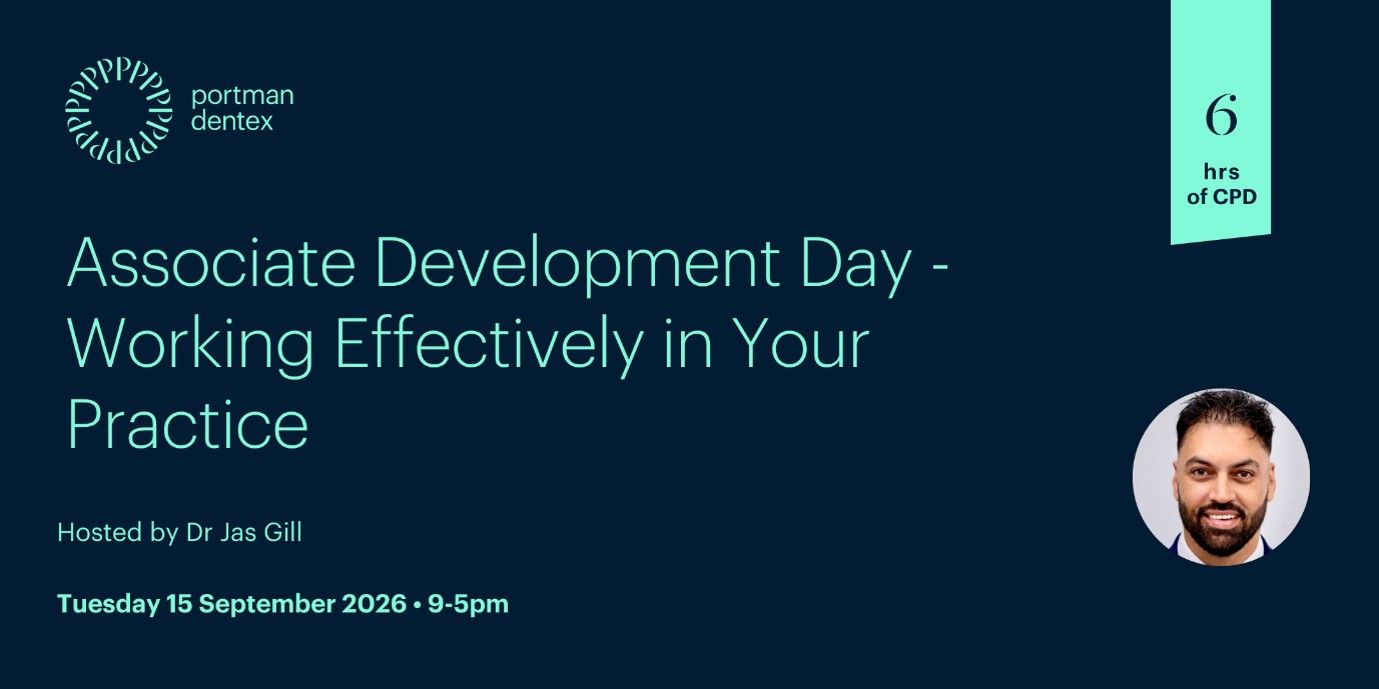 portman
dentex

6
hrs
of CPD

Associate Development Day - Working Effectively in Your Practice

Hosted by Dr Jas Gill

Tuesday 15 September 2026 • 9-5pm